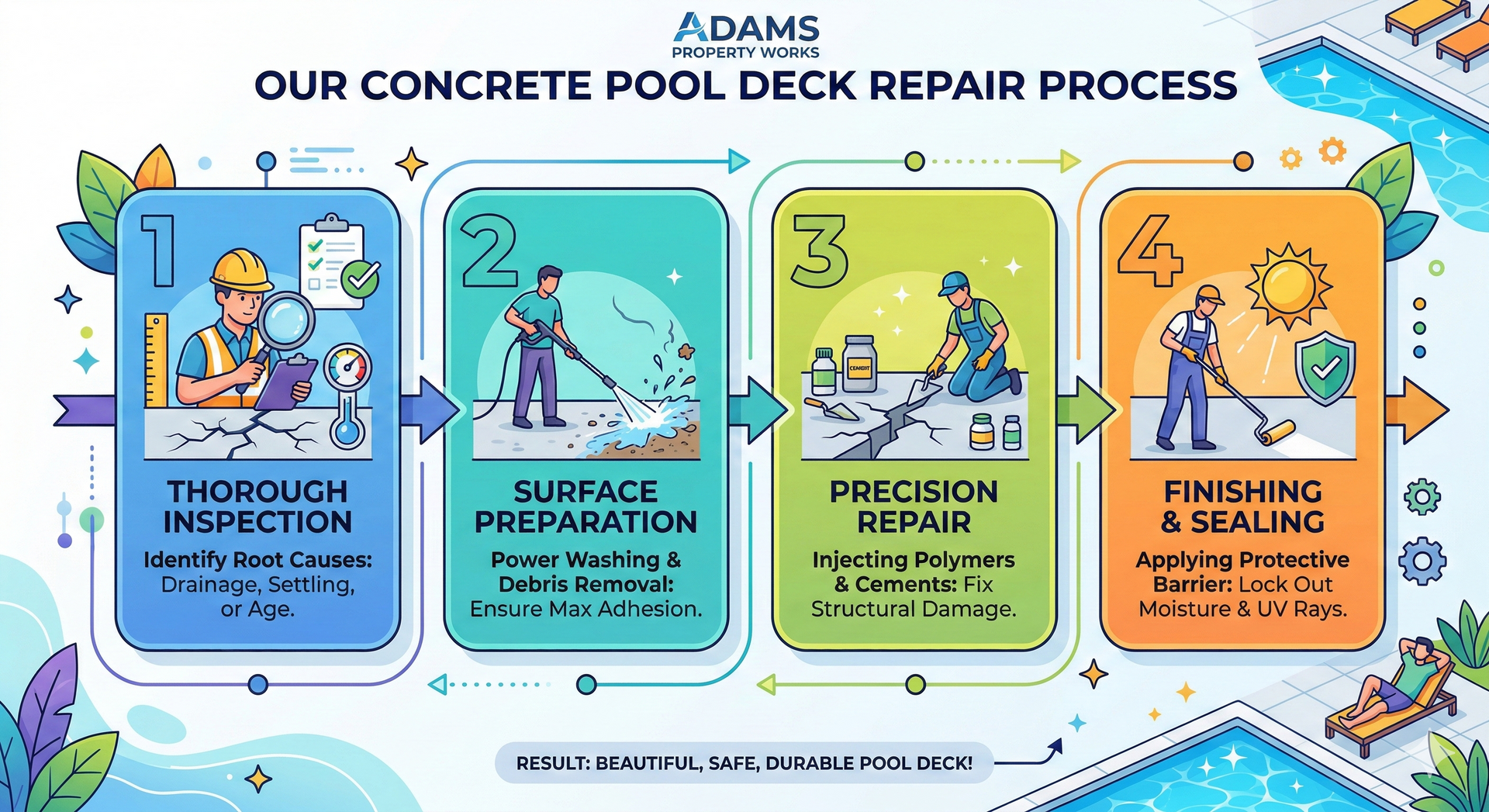 ADAMS
PROPERTY WORKS

OUR CONCRETE POOL DECK REPAIR PROCESS

1

THOROUGH INSPECTION

Identify Root Causes: Drainage, Settling, or Age.

2

SURFACE PREPARATION

Power Washing & Debris Removal: Ensure Max Adhesion.

3

CEMENT

PRECISION REPAIR

Injecting Polymers & Cements: Fix Structural Damage.

4

FINISHING & SEALING

Applying Protective Barrier: Lock Out Moisture & UV Rays.

RESULT: BEAUTIFUL, SAFE, DURABLE POOL DECK!